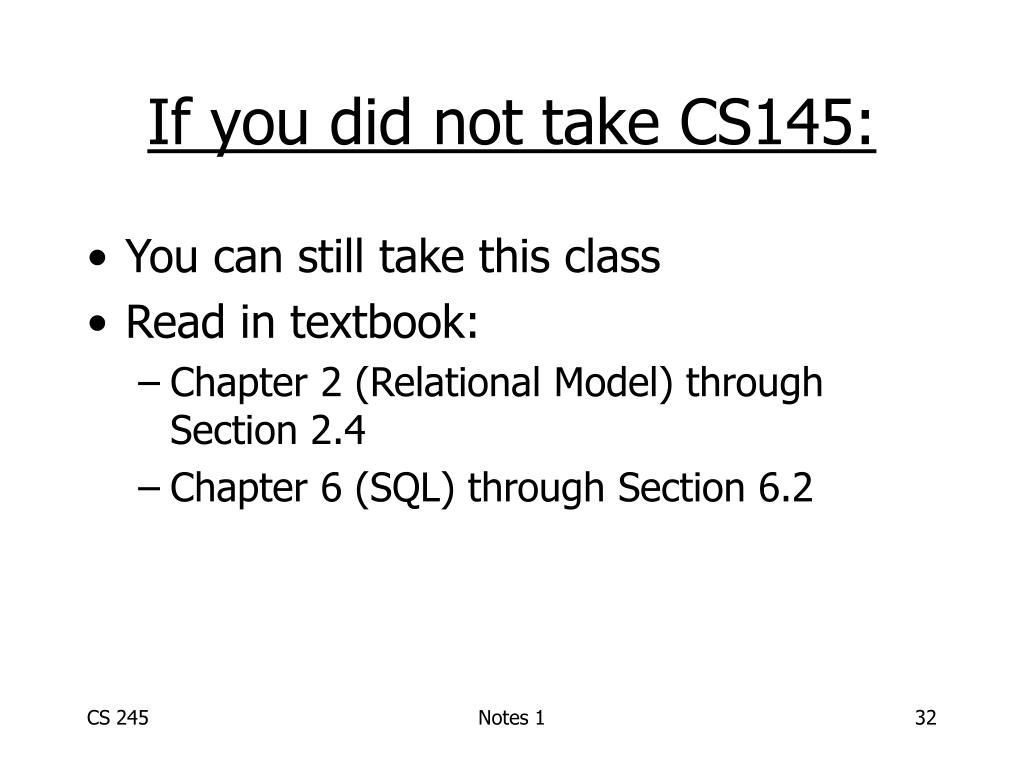 If you did not take CS145:

• You can still take this class
• Read in textbook:
– Chapter 2 (Relational Model) through Section 2.4
– Chapter 6 (SQL) through Section 6.2

CS 245

Notes 1

32